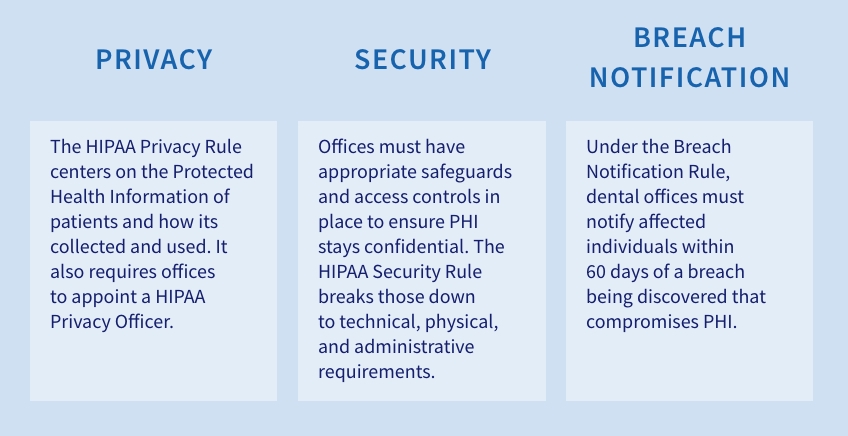 PRIVACY

The HIPAA Privacy Rule centers on the Protected Health Information of patients and how its collected and used. It also requires offices to appoint a HIPAA Privacy Officer.

SECURITY

Offices must have appropriate safeguards and access controls in place to ensure PHI stays confidential. The HIPAA Security Rule breaks those down to technical, physical, and administrative requirements.

BREACH NOTIFICATION

Under the Breach Notification Rule, dental offices must notify affected individuals within 60 days of a breach being discovered that compromises PHI.